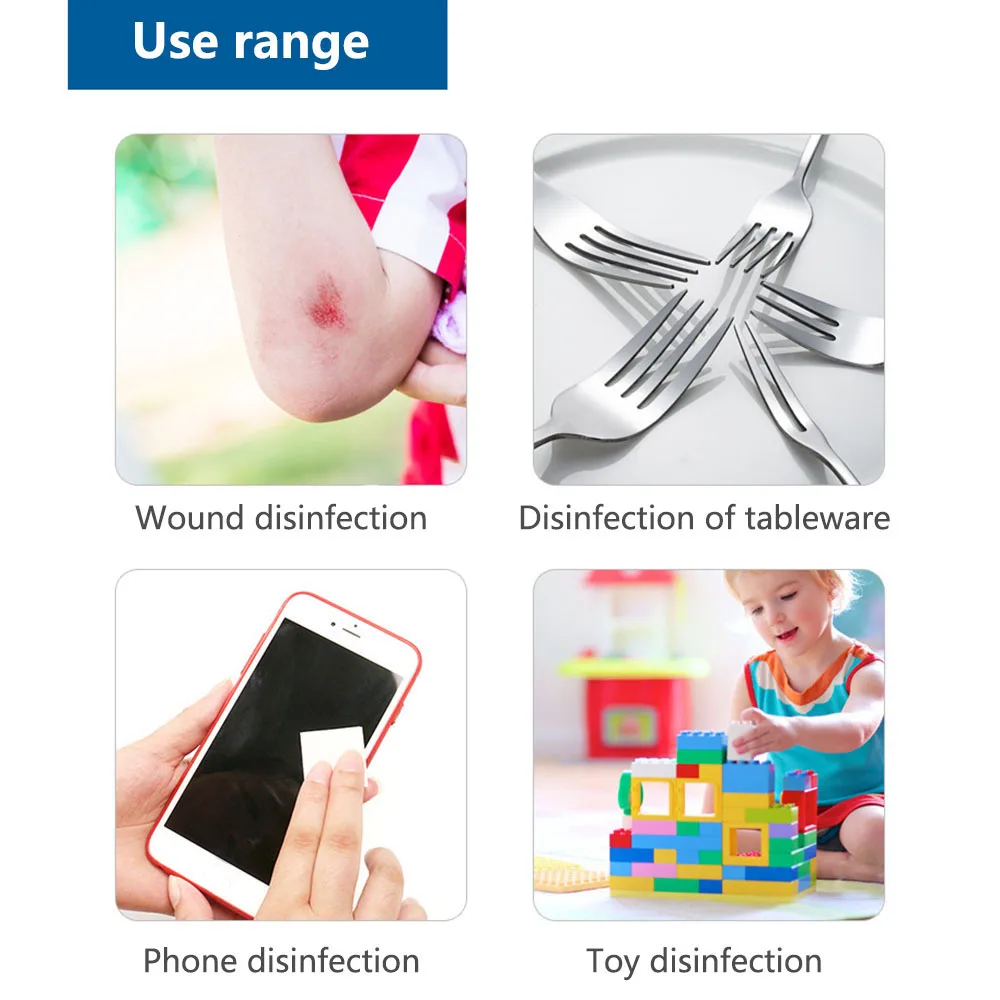 Use range

Wound disinfection

Disinfection of tableware

Phone disinfection

Toy disinfection